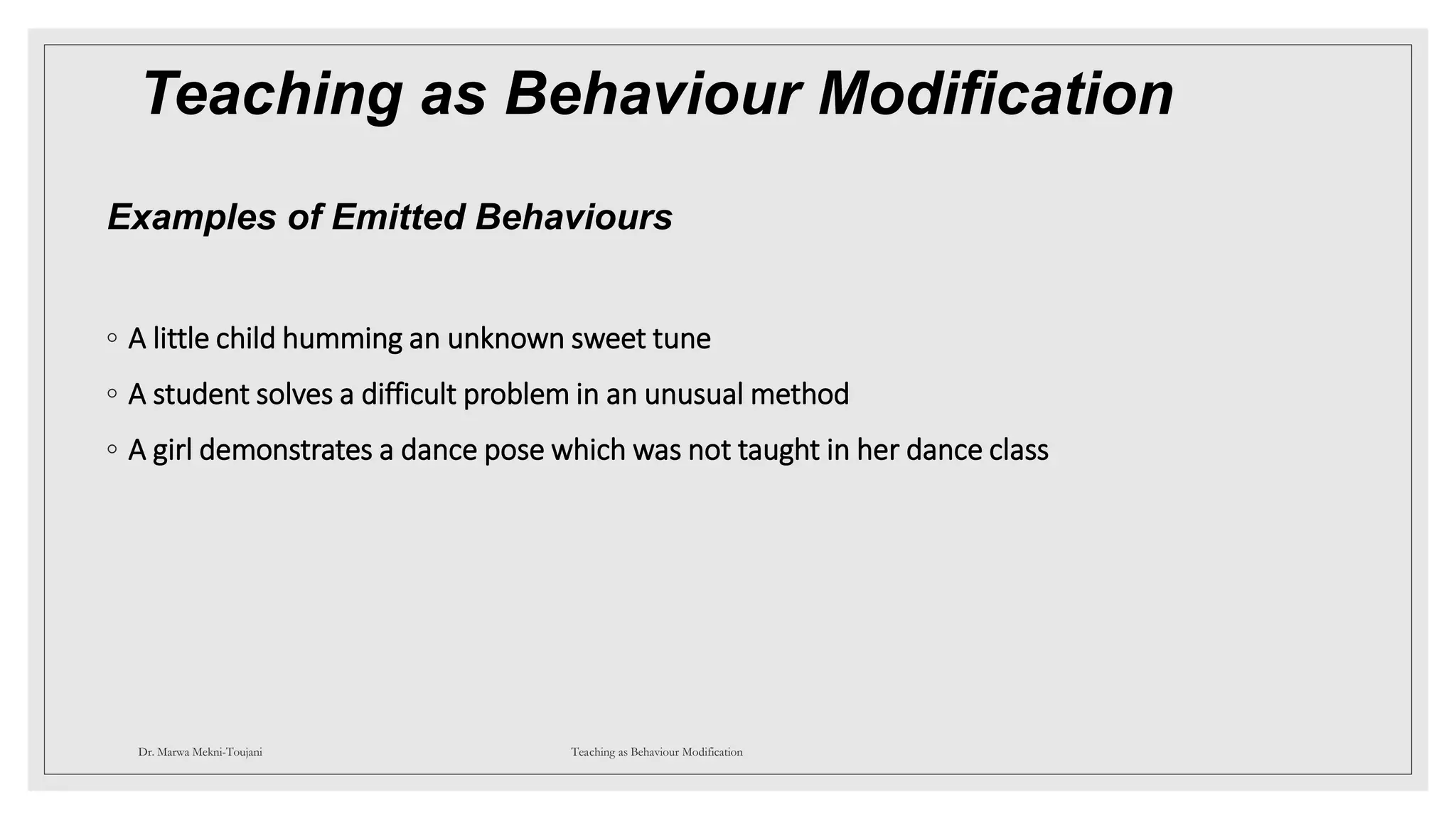 Teaching as Behaviour Modification

Examples of Emitted Behaviours

◦ A little child humming an unknown sweet tune
◦ A student solves a difficult problem in an unusual method
◦ A girl demonstrates a dance pose which was not taught in her dance class

Dr. Marwa Mekni-Toujani

Teaching as Behaviour Modification